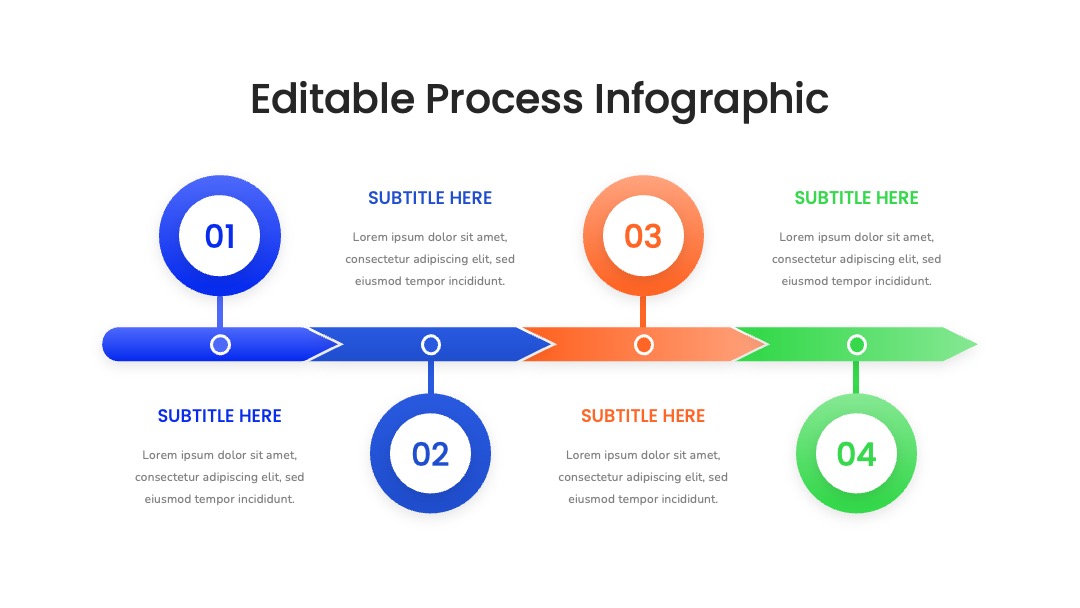 Editable Process Infographic

01

SUBTITLE HERE

Lorem ipsum dolor sit amet, consectetur adipiscing elit, sed eiusmod tempor incididunt.

02

SUBTITLE HERE

Lorem ipsum dolor sit amet, consectetur adipiscing elit, sed eiusmod tempor incididunt.

03

SUBTITLE HERE

Lorem ipsum dolor sit amet, consectetur adipiscing elit, sed eiusmod tempor incididunt.

04

SUBTITLE HERE

Lorem ipsum dolor sit amet, consectetur adipiscing elit, sed eiusmod tempor incididunt.